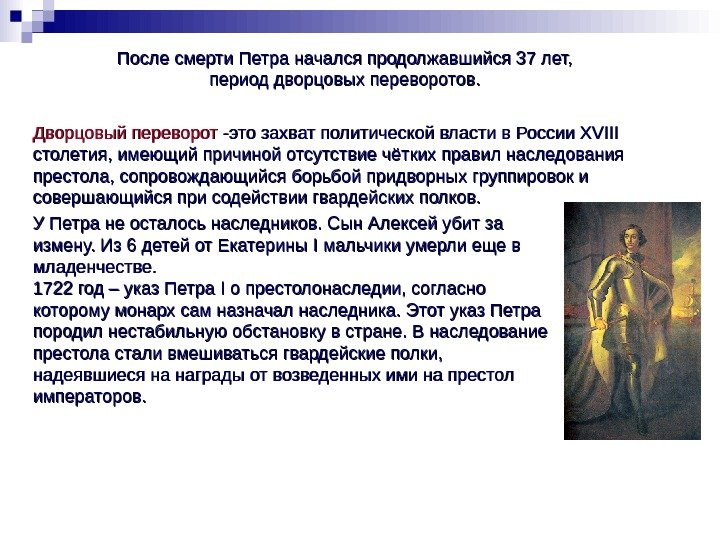 После смерти Петра начался продолжавшийся 37 лет, период дворцовых переворотов.

Дворцовый переворот -это захват политической власти в России XVIII столетия, имеющий причиной отсутствие чётких правил наследования престола, сопровождающийся борьбой придворных группировок и совершающийся при содействии гвардейских полков.

У Петра не осталось наследников. Сын Алексей убит за измену. Из 6 детей от Екатерины I мальчики умерли еще в младенчестве.
1722 год – указ Петра I о престолонаследии, согласно которому монарх сам назначал наследника. Этот указ Петра породил нестабильную обстановку в стране. В наследование престола стали вмешиваться гвардейские полки, надеявшиеся на награды от возведенных ими на престол императоров.